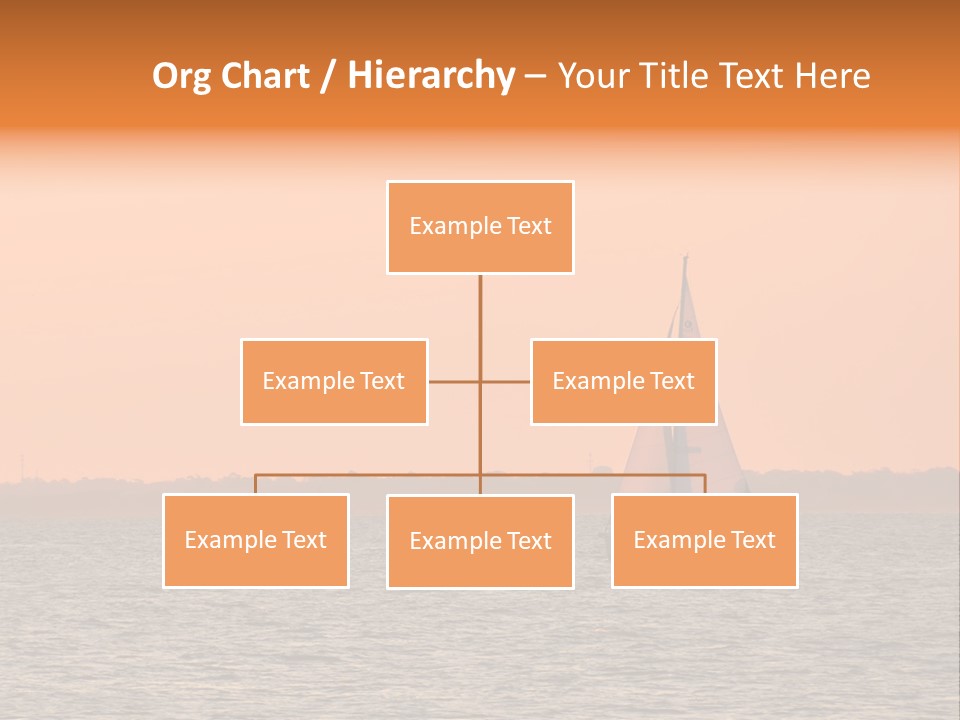 Org Chart / Hierarchy – Your Title Text Here

Example Text

Example Text

Example Text

Example Text

Example Text

Example Text